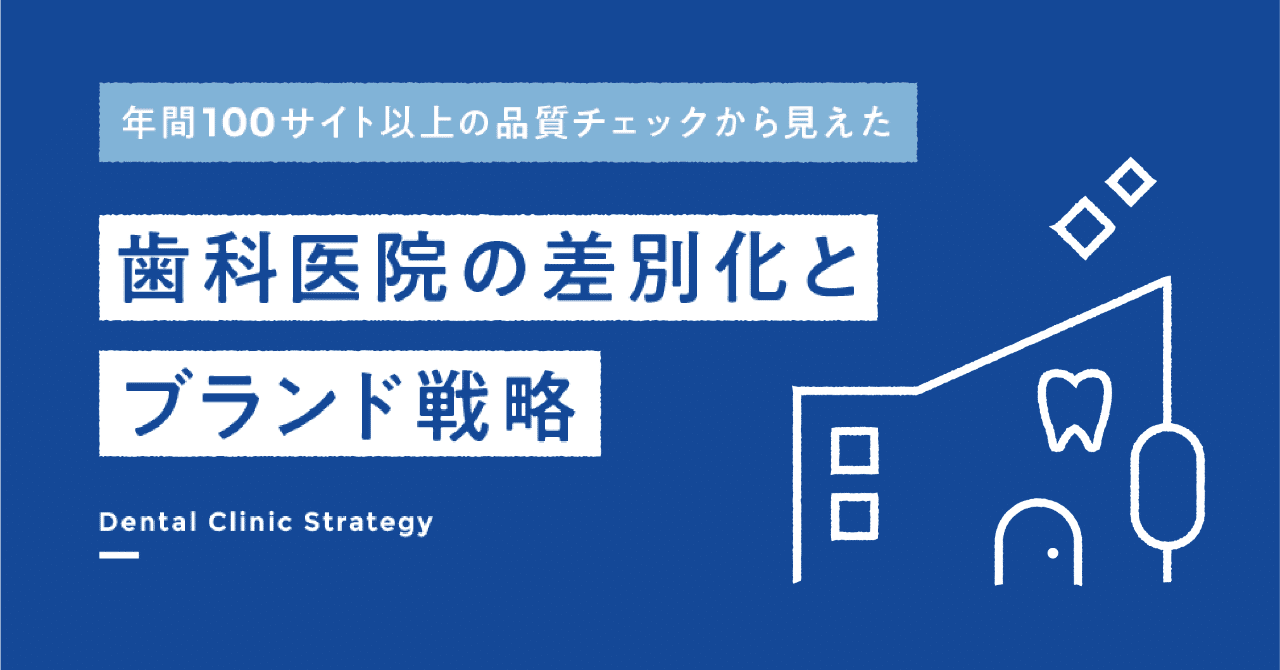 年間100サイト以上の品質チェックから見えた

歯科医院の差別化とブランド戦略

Dental Clinic Strategy